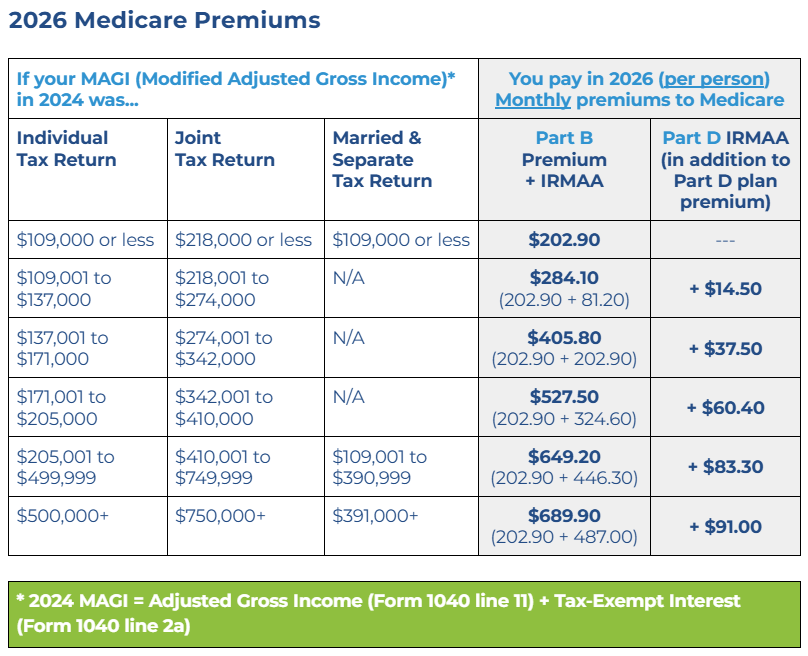 2026 Medicare Premiums

| If your MAGI (Modified Adjusted Gross Income)* in 2024 was... | | | You pay in 2026 (per person) Monthly premiums to Medicare | |
|---|---|---|---|---|
| Individual Tax Return | Joint Tax Return | Married & Separate Tax Return | Part B Premium + IRMAA | Part D IRMAA (in addition to Part D plan premium) |
| \$109,000 or less | \$218,000 or less | \$109,000 or less | \$202.90 | --- |
| \$109,001 to \$137,000 | \$218,001 to \$274,000 | N/A | \$284.10 (202.90 + 81.20) | + \$14.50 |
| \$137,001 to \$171,000 | \$274,001 to \$342,000 | N/A | \$405.80 (202.90 + 202.90) | + \$37.50 |
| \$171,001 to \$205,000 | \$342,001 to \$410,000 | N/A | \$527.50 (202.90 + 324.60) | + \$60.40 |
| \$205,001 to \$499,999 | \$410,001 to \$749,999 | \$109,001 to \$390,999 | \$649.20 (202.90 + 446.30) | + \$83.30 |
| \$500,000+ | \$750,000+ | \$391,000+ | \$689.90 (202.90 + 487.00) | + \$91.00 |

* 2024 MAGI = Adjusted Gross Income (Form 1040 line 11) + Tax-Exempt Interest (Form 1040 line 2a)